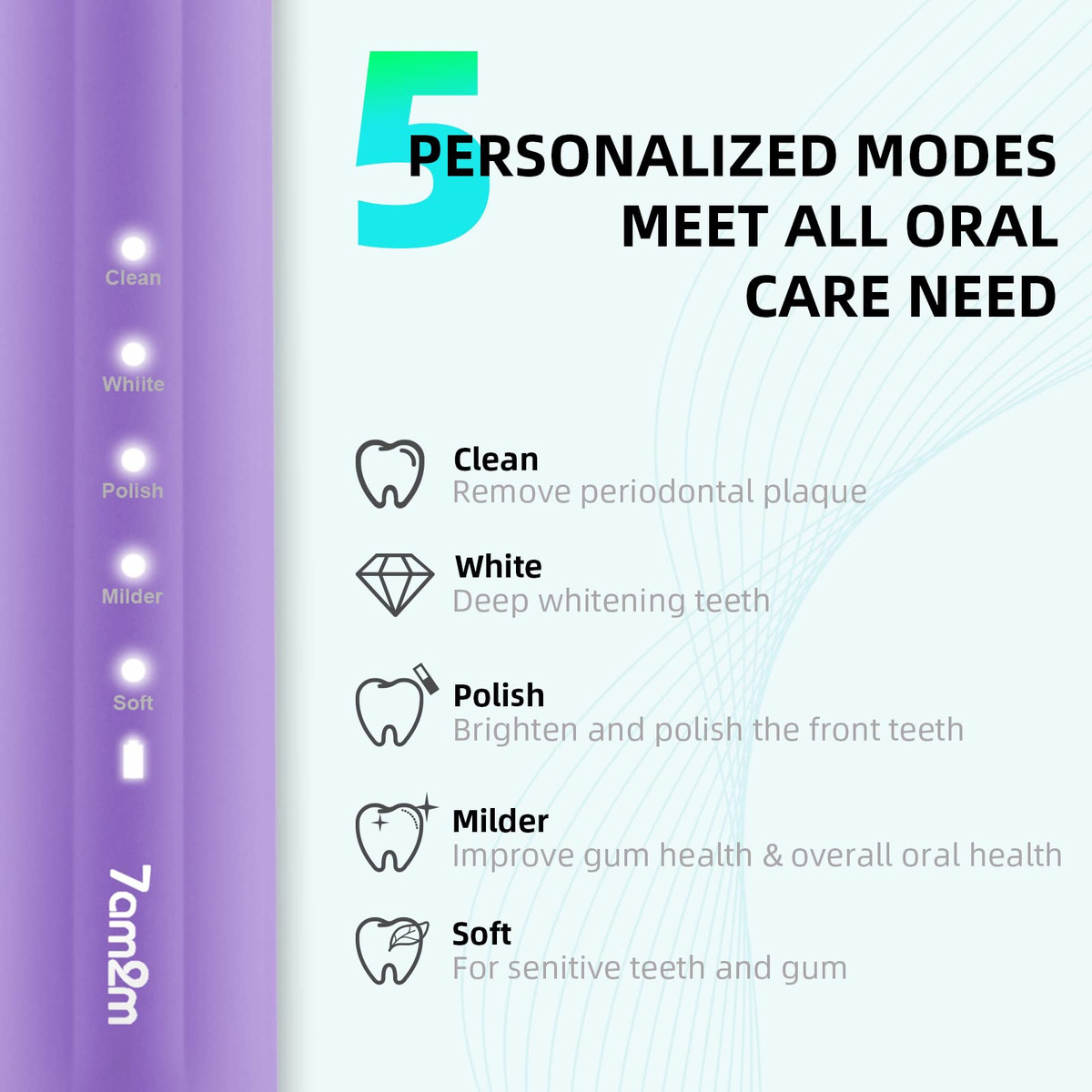 Clean

White

Polish

Milder

Soft

7am2m

5 PERSONALIZED MODES MEET ALL ORAL CARE NEED

Clean
Remove periodontal plaque

White
Deep whitening teeth

Polish
Brighten and polish the front teeth

Milder
Improve gum health & overall oral health

Soft
For senitive teeth and gum